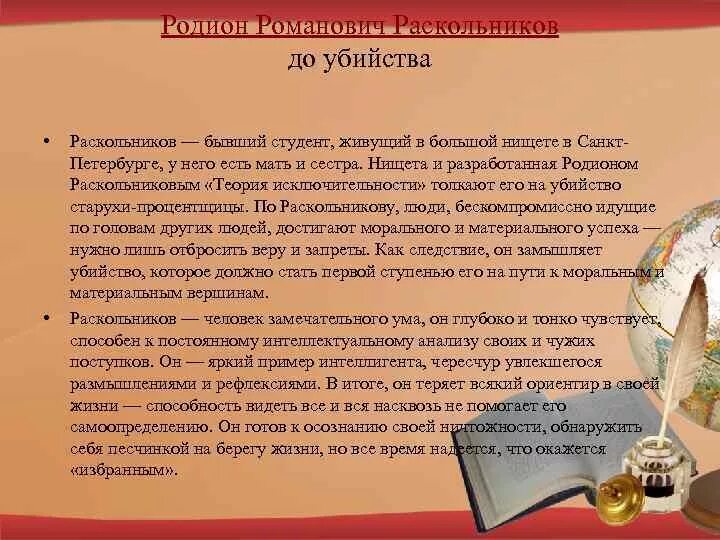 Родион Романович Раскольников
до убийства

• Раскольников — бывший студент, живущий в большой нищете в Санкт-Петербурге, у него есть мать и сестра. Нищета и разработанная Родионом Раскольниковым «Теория исключительности» толкают его на убийство старухи-процентщицы. По Раскольникову, люди, бескомпромиссно идущие по головам других людей, достигают морального и материального успеха — нужно лишь отбросить веру и запреты. Как следствие, он замышляет убийство, которое должно стать первой ступенью его на пути к моральным и материальным вершинам.

• Раскольников — человек замечательного ума, он глубоко и тонко чувствует, способен к постоянному интеллектуальному анализу своих и чужих поступков. Он — яркий пример интеллигента, чересчур увлекшегося размышлениями и рефлексиями. В итоге, он теряет всякий ориентир в своей жизни — способность видеть все и вся насквозь не помогает его самоопределению. Он готов к осознанию своей ничтожности, обнаружить себя песчинкой на берегу жизни, но все время надеется, что окажется «избранным».